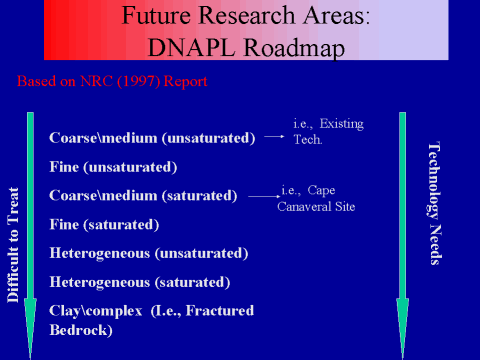 Future Research Areas:
DNAPL Roadmap

Based on NRC (1997) Report

Difficult to Treat

Coarse\medium (unsaturated)

i.e., Existing Tech.

Fine (unsaturated)

Coarse\medium (saturated)

i.e., Cape Canaveral Site

Fine (saturated)

Heterogeneous (unsaturated)

Heterogeneous (saturated)

Clay\complex (I.e., Fractured Bedrock)

Technology Needs